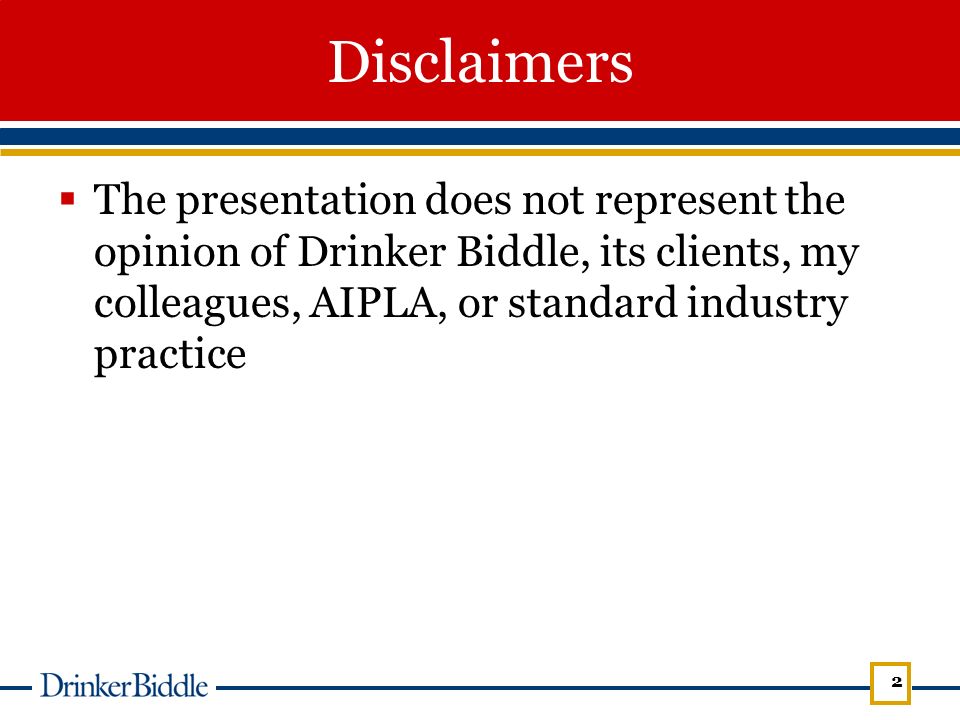 Disclaimers

▪ The presentation does not represent the opinion of Drinker Biddle, its clients, my colleagues, AIPLA, or standard industry practice

DrinkerBiddle

2